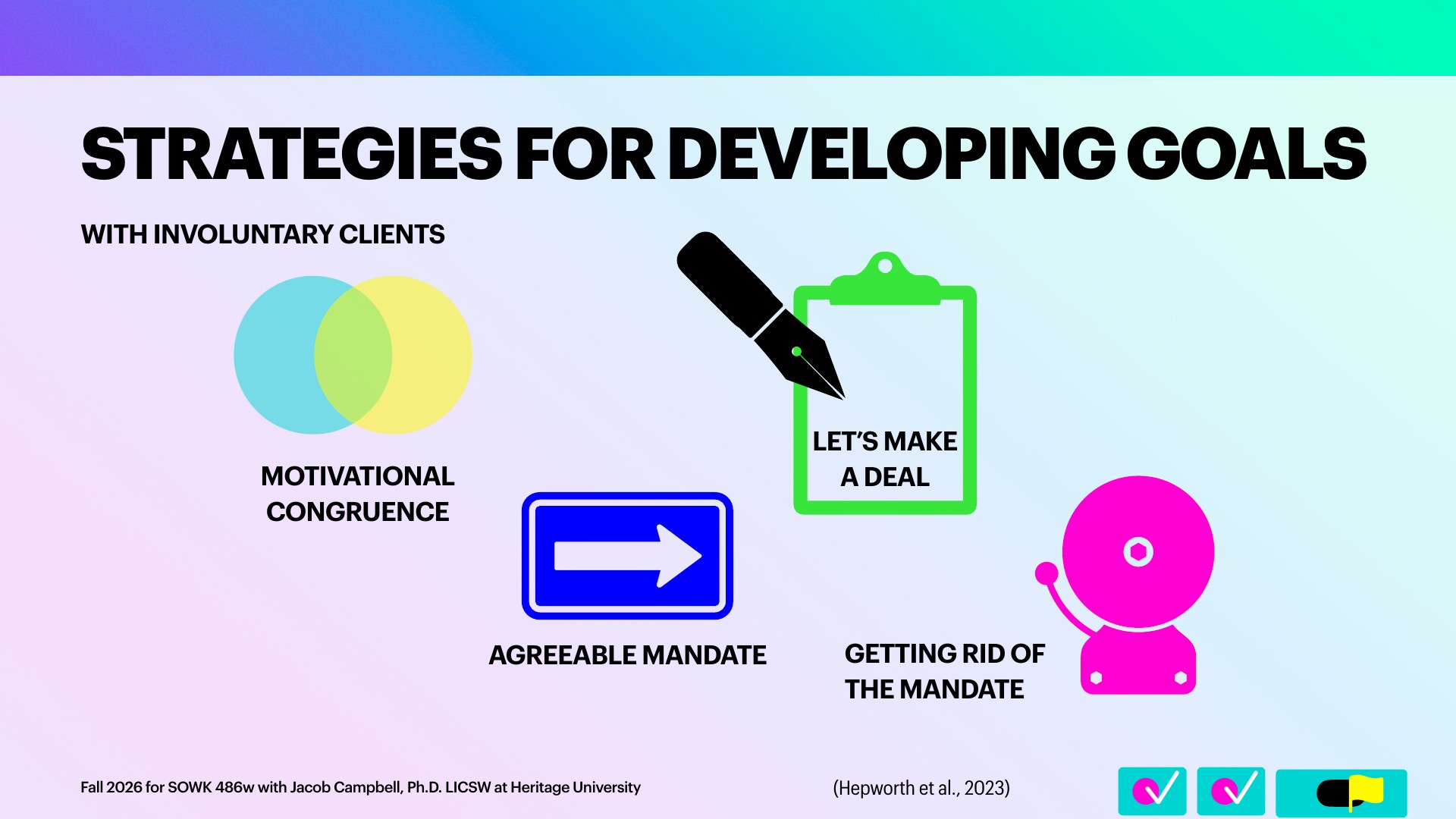 STRATEGIES FOR DEVELOPING GOALS

WITH INVOLUNTARY CLIENTS

MOTIVATIONAL CONGRUENCE

LET'S MAKE A DEAL

AGREEABLE MANDATE

GETTING RID OF THE MANDATE

Fall 2026 for SOWK 486w with Jacob Campbell, Ph.D. LICSW at Heritage University

(Hepworth et al., 2023)